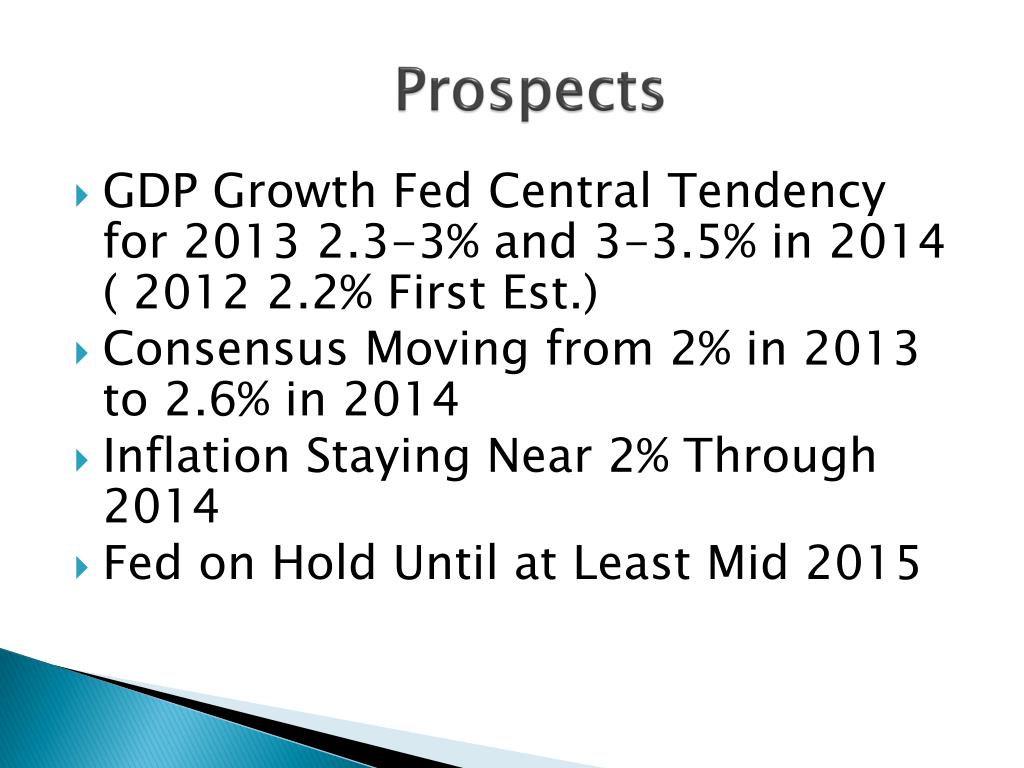 Prospects

GDP Growth Fed Central Tendency for 2013 2.3-3% and 3-3.5% in 2014 ( 2012 2.2% First Est.)

Consensus Moving from 2% in 2013 to 2.6% in 2014

Inflation Staying Near 2% Through 2014

Fed on Hold Until at Least Mid 2015